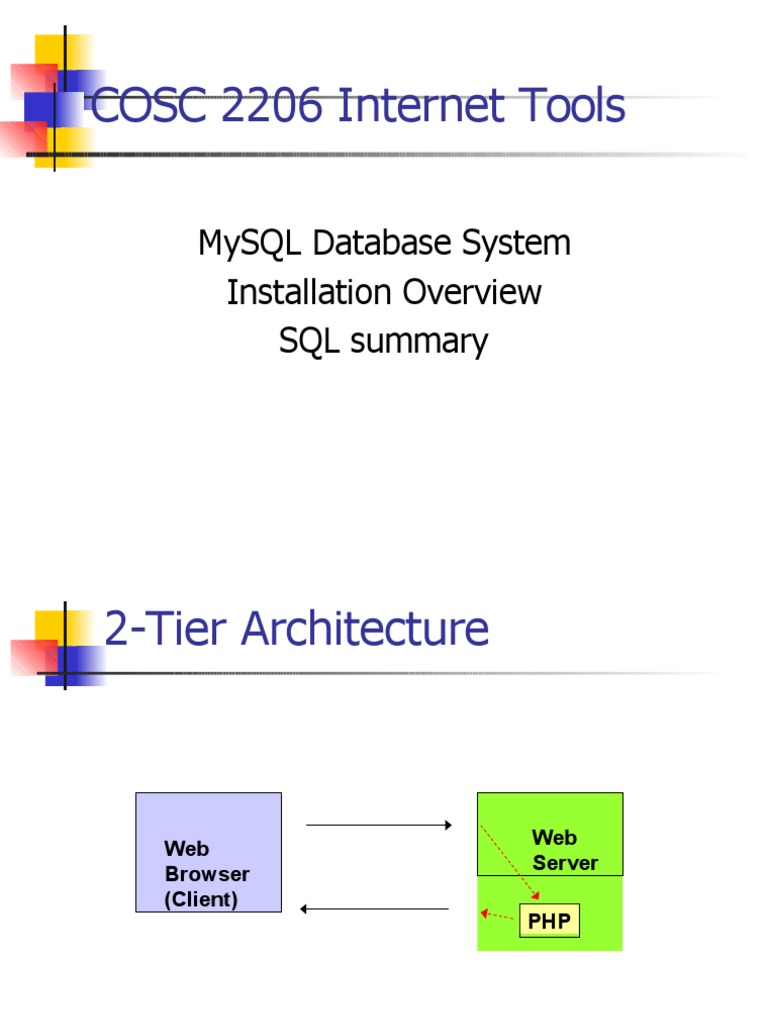 COSC 2206 Internet Tools

MySQL Database System
Installation Overview
SQL summary

2-Tier Architecture

Web Browser (Client)

Web Server

PHP